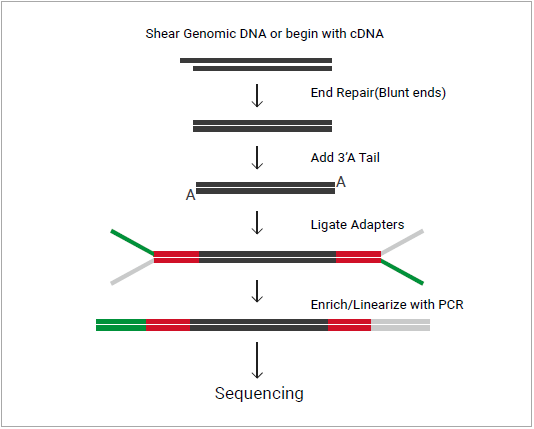 Shear Genomic DNA or begin with cDNA

End Repair(Blunt ends)

Add 3'A Tail

A

A

Ligate Adapters

Enrich/Linearize with PCR

Sequencing